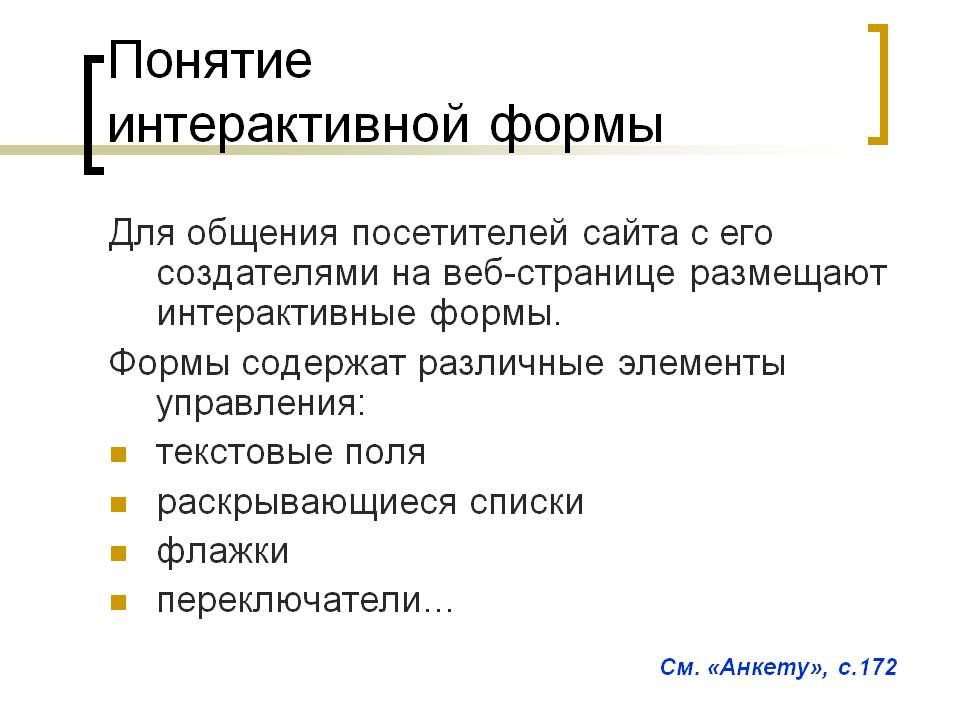 Понятие интерактивной формы

Для общения посетителей сайта с его создателями на веб-странице размещают интерактивные формы.

Формы содержат различные элементы управления:

- текстовые поля
- раскрывающиеся списки
- флажки
- переключатели…

См. «Анкету», с.172